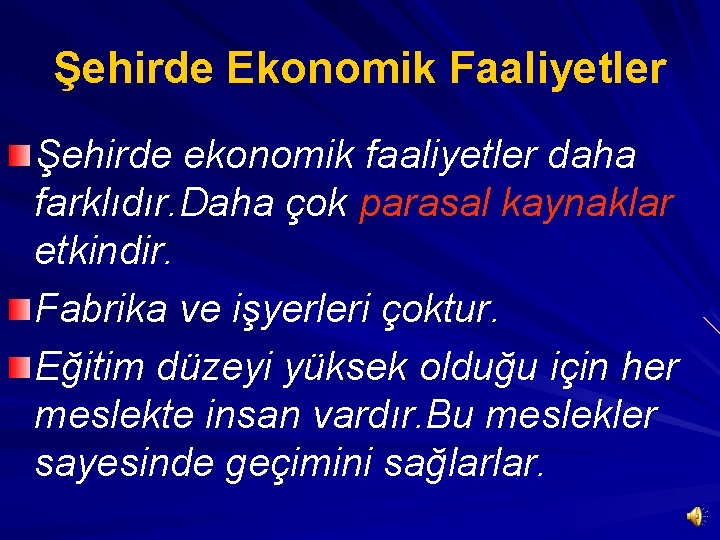 Şehirde Ekonomik Faaliyetler

Şehirde ekonomik faaliyetler daha farklıdır.Daha çok parasal kaynaklar etkindir.

Fabrika ve işyerleri çoktur.

Eğitim düzeyi yüksek olduğu için her meslekte insan vardır.Bu meslekler sayesinde geçimini sağlarlar.